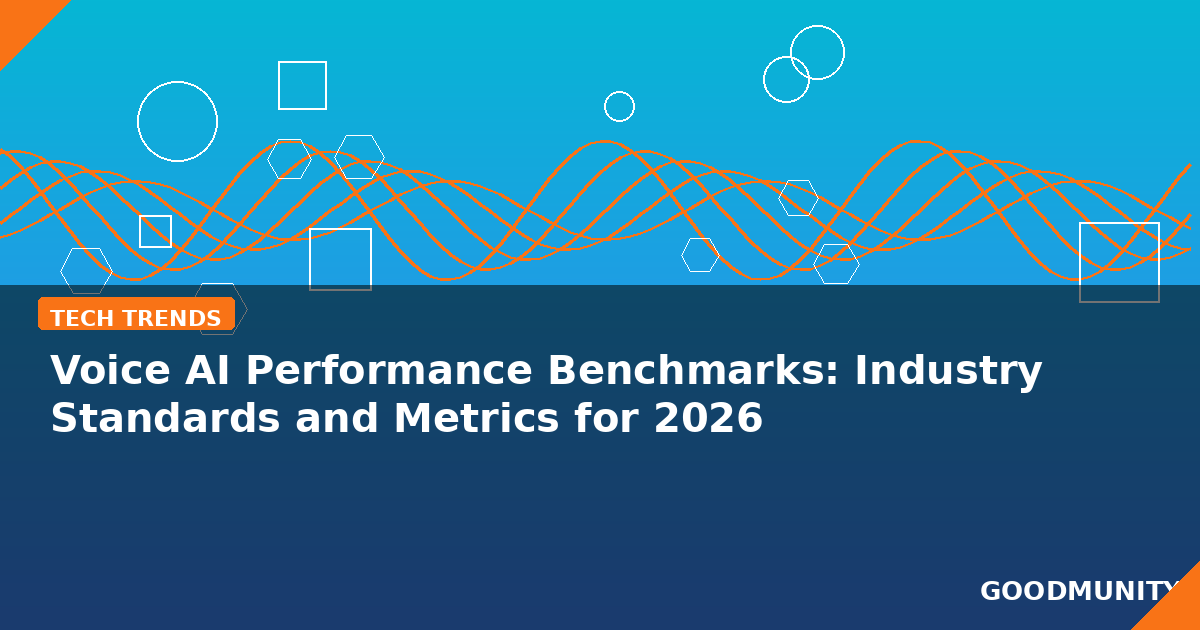 TECH TRENDS

Voice AI Performance Benchmarks: Industry Standards and Metrics for 2026

GOODMUNITY